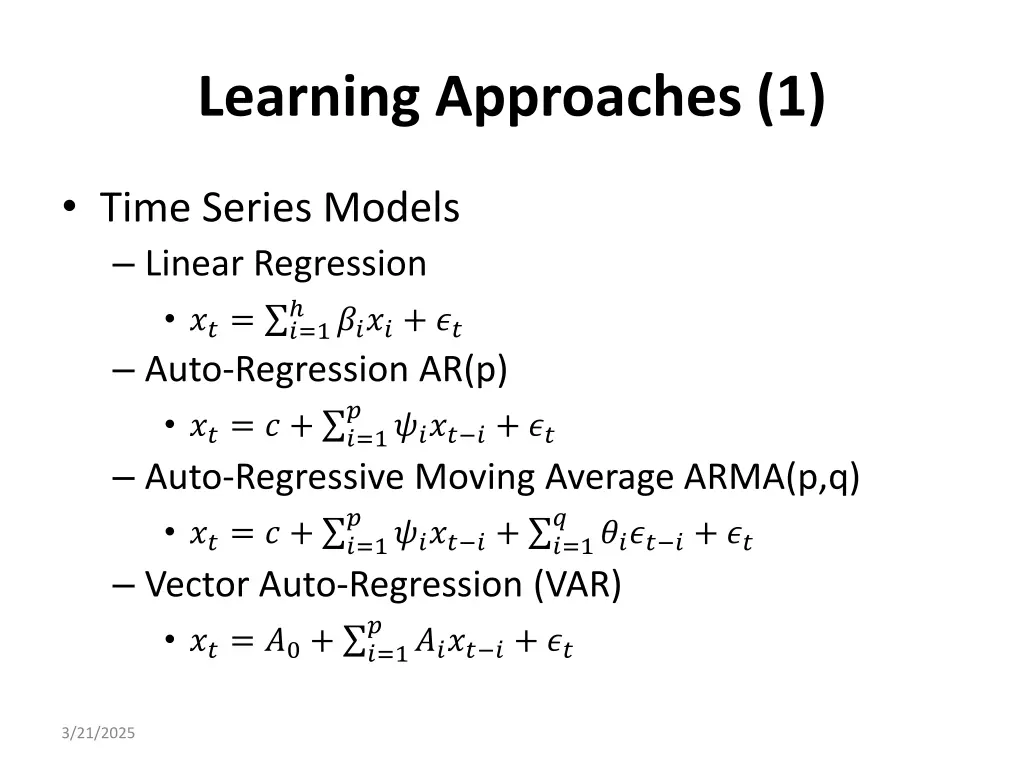 Learning Approaches (1)

• Time Series Models
– Linear Regression
• $x_t = \sum_{i=1}^{h} \beta_i x_i + \epsilon_t$
– Auto-Regression AR(p)
• $x_t = c + \sum_{i=1}^{p} \psi_i x_{t-i} + \epsilon_t$
– Auto-Regressive Moving Average ARMA(p,q)
• $x_t = c + \sum_{i=1}^{p} \psi_i x_{t-i} + \sum_{i=1}^{q} \theta_i \epsilon_{t-i} + \epsilon_t$
– Vector Auto-Regression (VAR)
• $x_t = A_0 + \sum_{i=1}^{p} A_i x_{t-i} + \epsilon_t$

3/21/2025